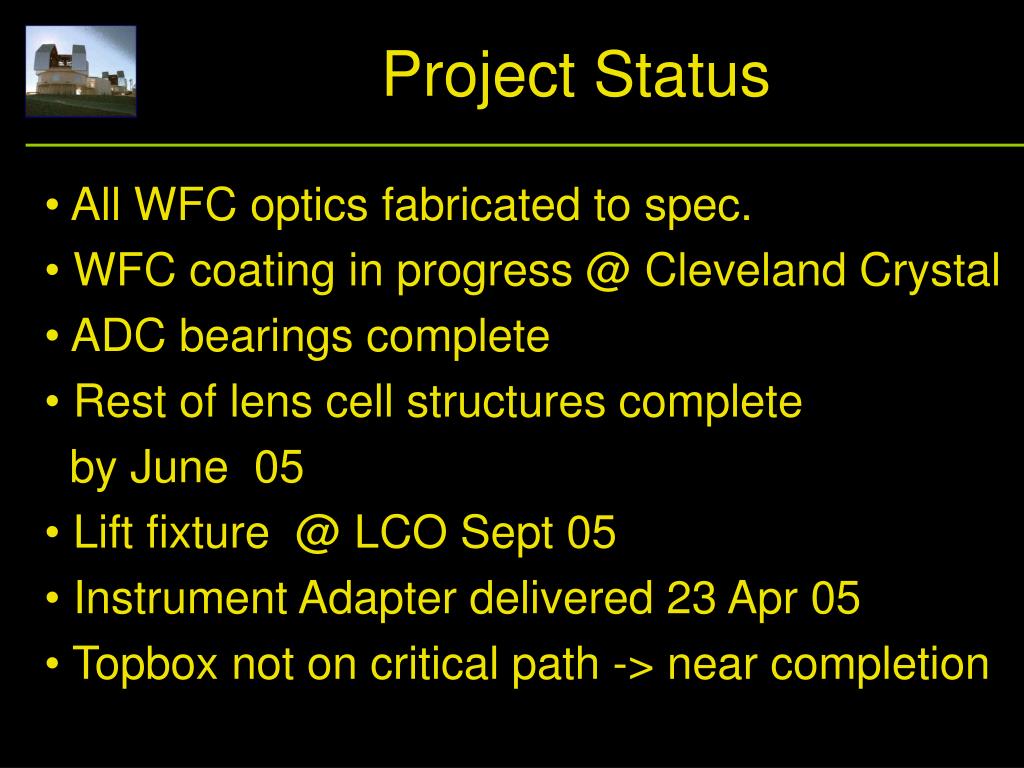 Project Status

• All WFC optics fabricated to spec.
• WFC coating in progress @ Cleveland Crystal
• ADC bearings complete
• Rest of lens cell structures complete by June 05
• Lift fixture @ LCO Sept 05
• Instrument Adapter delivered 23 Apr 05
• Topbox not on critical path -> near completion